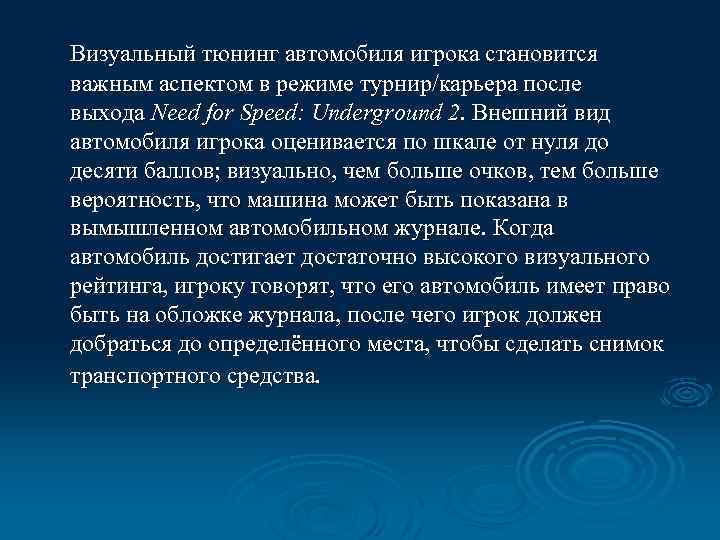 Визуальный тюнинг автомобиля игрока становится важным аспектом в режиме турнир/карьера после выхода Need for Speed: Underground 2. Внешний вид автомобиля игрока оценивается по шкале от нуля до десяти баллов; визуально, чем больше очков, тем больше вероятность, что машина может быть показана в вымышленном автомобильном журнале. Когда автомобиль достигает достаточно высокого визуального рейтинга, игроку говорят, что его автомобиль имеет право быть на обложке журнала, после чего игрок должен добраться до определённого места, чтобы сделать снимок транспортного средства.